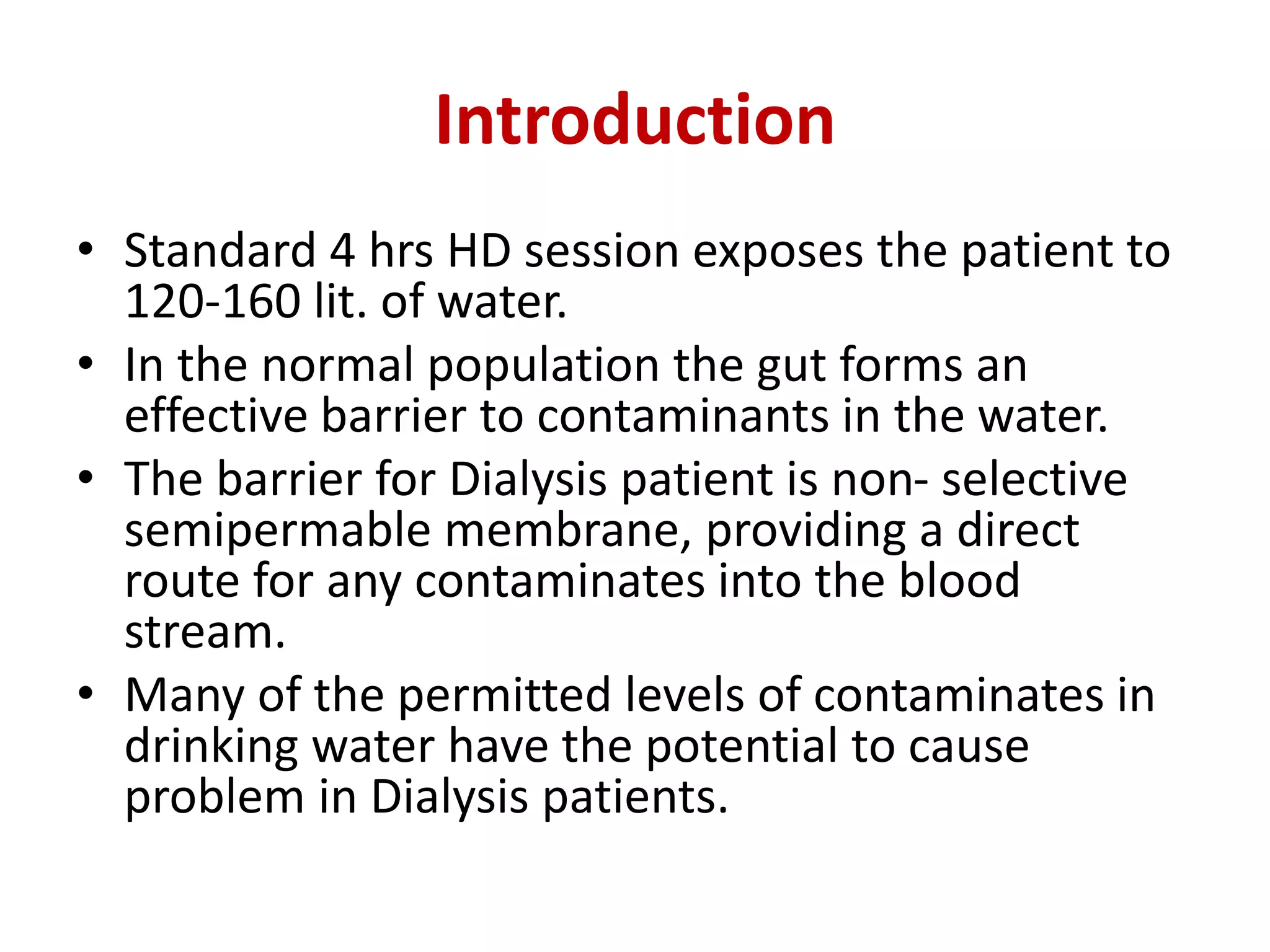 Introduction

• Standard 4 hrs HD session exposes the patient to 120-160 lit. of water.
• In the normal population the gut forms an effective barrier to contaminants in the water.
• The barrier for Dialysis patient is non- selective semipermable membrane, providing a direct route for any contaminates into the blood stream.
• Many of the permitted levels of contaminates in drinking water have the potential to cause problem in Dialysis patients.